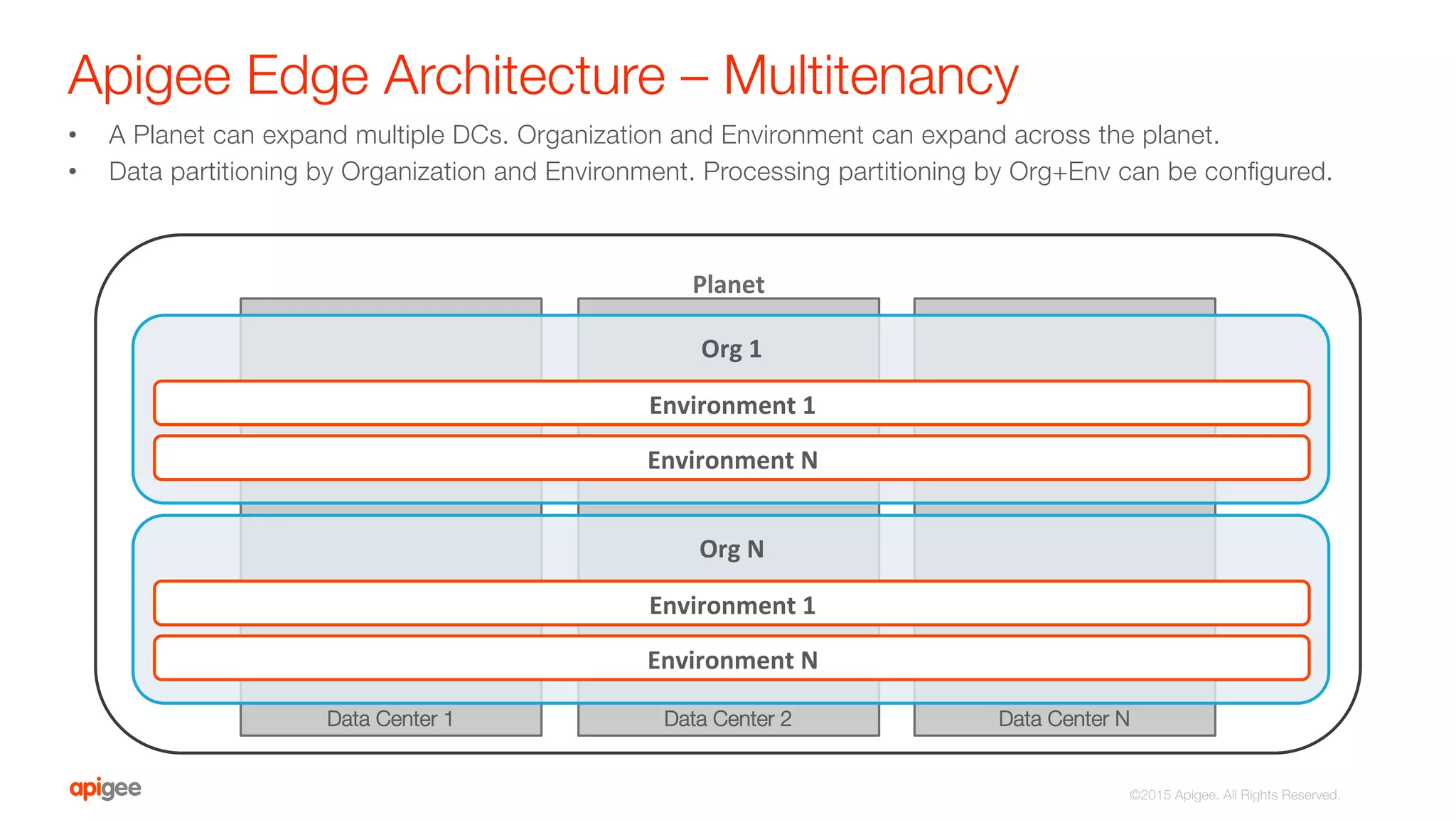 Apigee Edge Architecture – Multitenancy

• A Planet can expand multiple DCs. Organization and Environment can expand across the planet.
• Data partitioning by Organization and Environment. Processing partitioning by Org+Env can be configured.

Planet

Org 1

Environment 1

Environment N

Org N

Environment 1

Environment N

Data Center 1

Data Center 2

Data Center N

apigee

©2015 Apigee. All Rights Reserved.